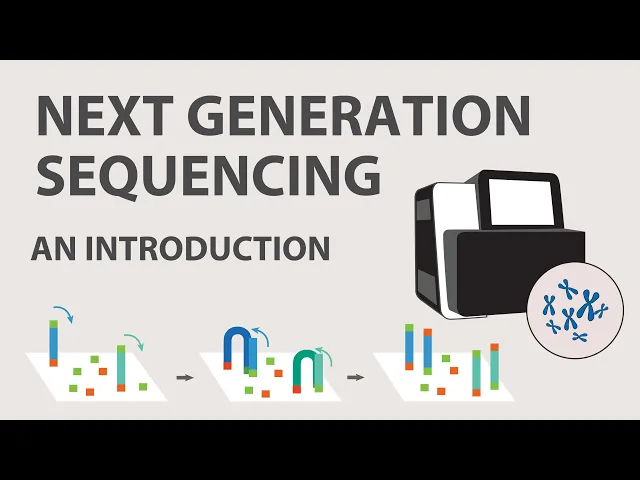 NEXT GENERATION SEQUENCING

AN INTRODUCTION